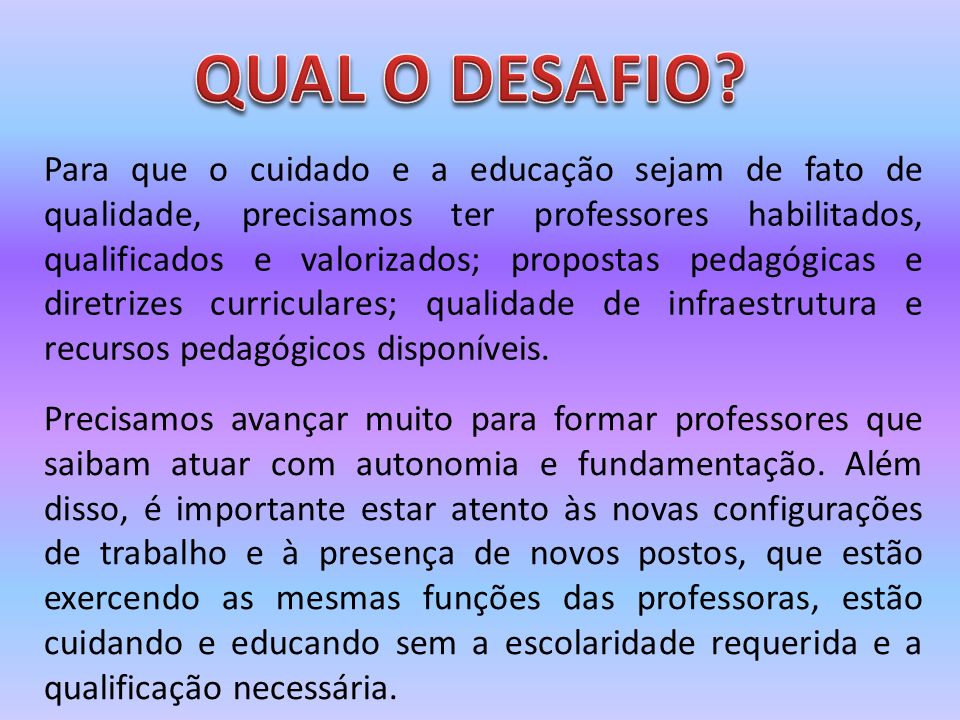 QUAL O DESAFIO?

Para que o cuidado e a educação sejam de fato de qualidade, precisamos ter professores habilitados, qualificados e valorizados; propostas pedagógicas e diretrizes curriculares; qualidade de infraestrutura e recursos pedagógicos disponíveis.

Precisamos avançar muito para formar professores que saibam atuar com autonomia e fundamentação. Além disso, é importante estar atento às novas configurações de trabalho e à presença de novos postos, que estão exercendo as mesmas funções das professoras, estão cuidando e educando sem a escolaridade requerida e a qualificação necessária.